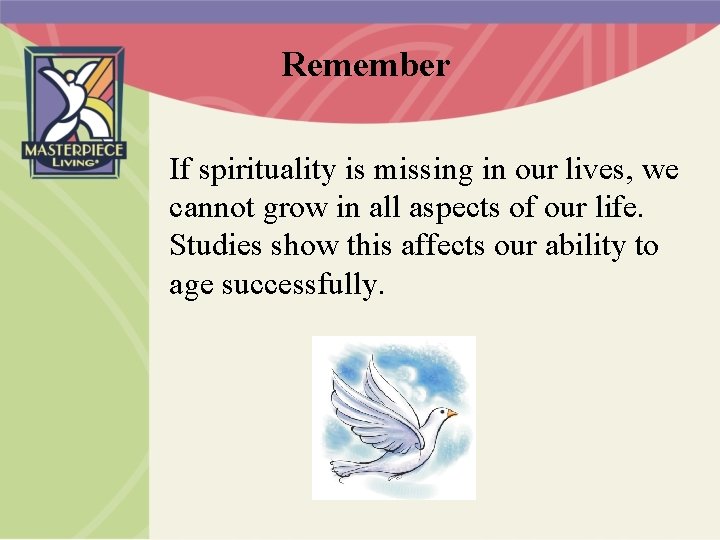 MASTERPIECE
LIVING

Remember

If spirituality is missing in our lives, we cannot grow in all aspects of our life. Studies show this affects our ability to age successfully.